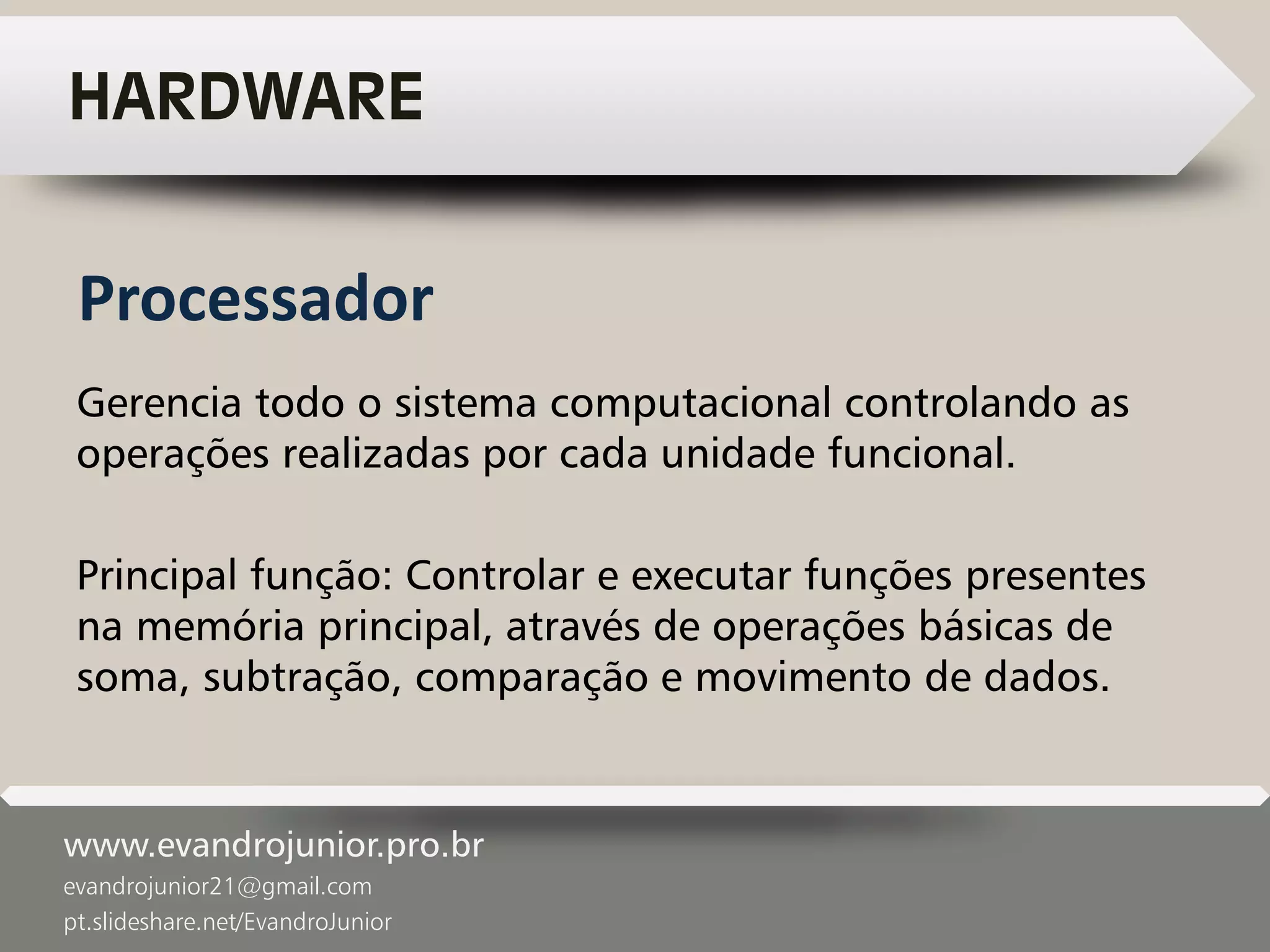 HARDWARE

Processador

Gerencia todo o sistema computacional controlando as operações realizadas por cada unidade funcional.

Principal função: Controlar e executar funções presentes na memória principal, através de operações básicas de soma, subtração, comparação e movimento de dados.

www.evandrojunior.pro.br
evandrojunior21@gmail.com
pt.slideshare.net/EvandroJunior